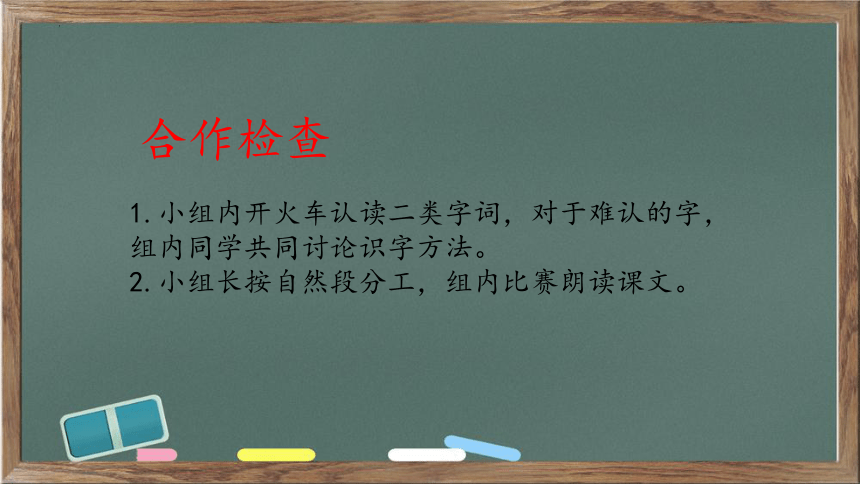 合作检查

1. 小组内开火车认读二类字词，对于难认的字，组内同学共同讨论识字方法。
2. 小组长按自然段分工，组内比赛朗读课文。